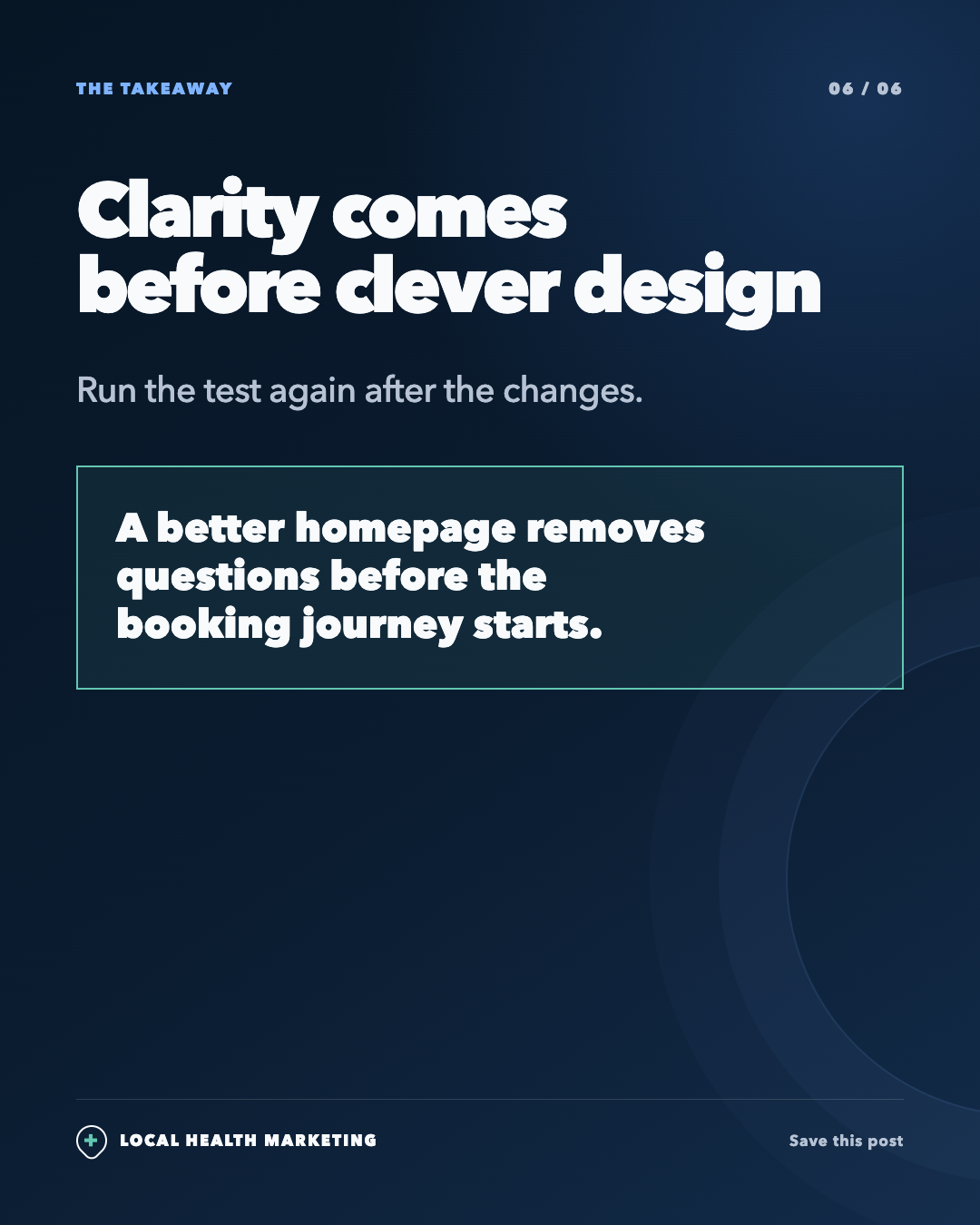 THE TAKEAWAY

06 / 06

Clarity comes before clever design

Run the test again after the changes.

A better homepage removes questions before the booking journey starts.

LOCAL HEALTH MARKETING

Save this post